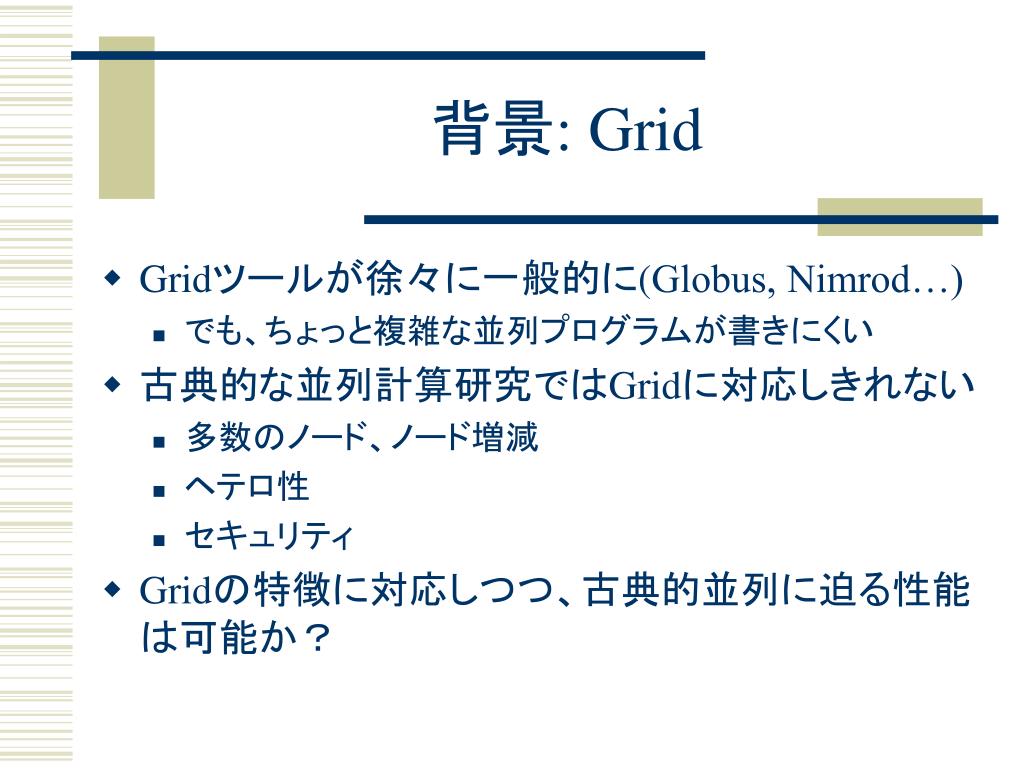 背景: Grid

Gridツールが徐々に一般的に(Globus, Nimrod…)

でも、ちょっと複雑な並列プログラムが書きにくい

古典的な並列計算研究ではGridに対応しきれない

多数のノード、ノード増減

ヘテロ性

セキュリティ

Gridの特徴に対応しつつ、古典的並列に迫る性能は可能か？